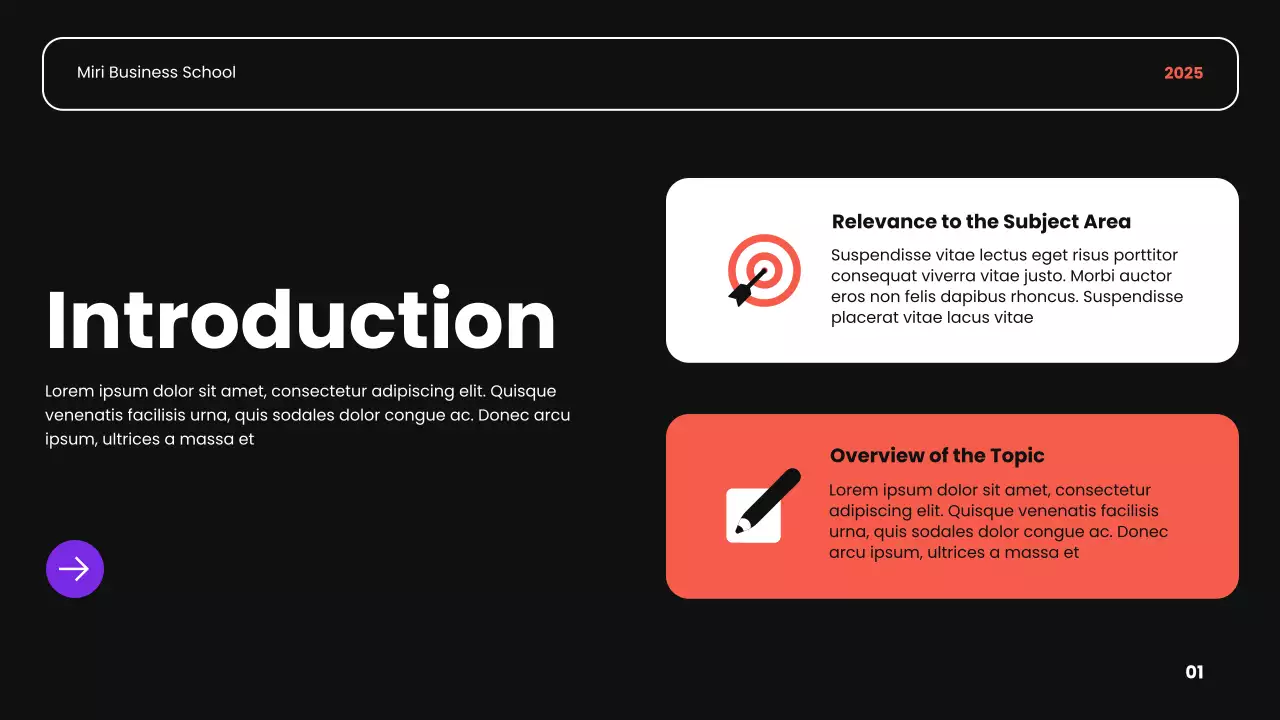 Miri Business School

2025

Introduction

Lorem ipsum dolor sit amet, consectetur adipiscing elit. Quisque venenatis facilisis urna, quis sodales dolor congue ac. Donec arcu ipsum, ultrices a massa et

Relevance to the Subject Area

Suspendisse vitae lectus eget risus porttitor consequat viverra vitae justo. Morbi auctor eros non felis dapibus rhoncus. Suspendisse placerat vitae lacus vitae

Overview of the Topic

Lorem ipsum dolor sit amet, consectetur adipiscing elit. Quisque venenatis facilisis urna, quis sodales dolor congue ac. Donec arcu ipsum, ultrices a massa et

01